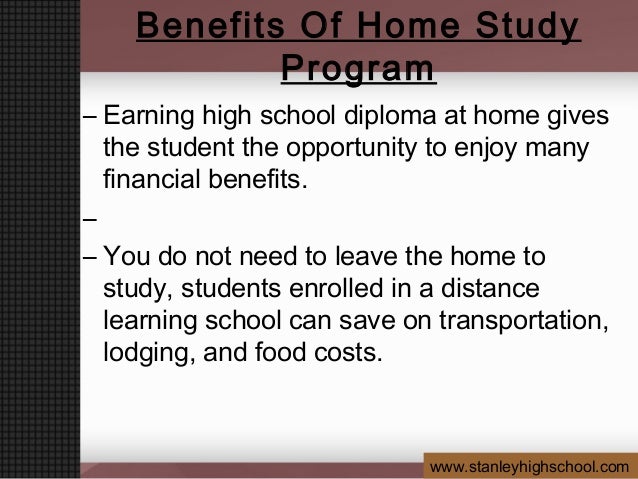 Benefits Of Home Study Program

– Earning high school diploma at home gives the student the opportunity to enjoy many financial benefits.

–

– You do not need to leave the home to study, students enrolled in a distance learning school can save on transportation, lodging, and food costs.

www.stanleyhighschool.com